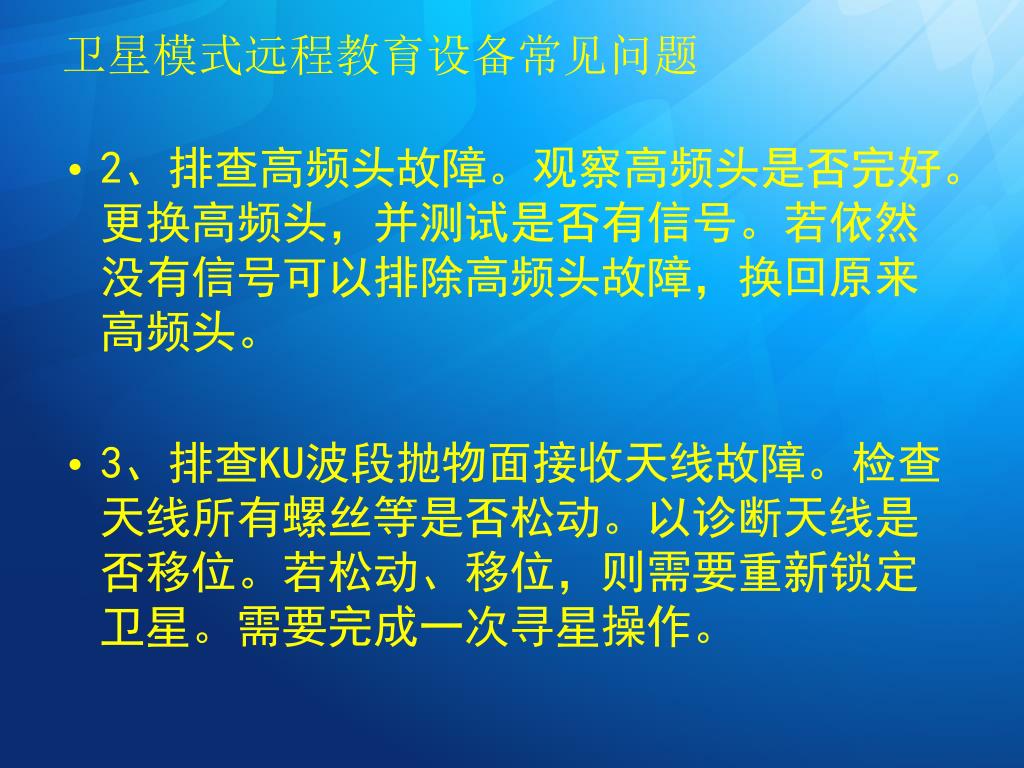 卫星模式远程教育设备常见问题

• 2、排查高频头故障。观察高频头是否完好。更换高频头，并测试是否有信号。若依然没有信号可以排除高频头故障，换回原来高频头。

• 3、排查KU波段抛物面接收天线故障。检查天线所有螺丝等是否松动。以诊断天线是否移位。若松动、移位，则需要重新锁定卫星。需要完成一次寻星操作。